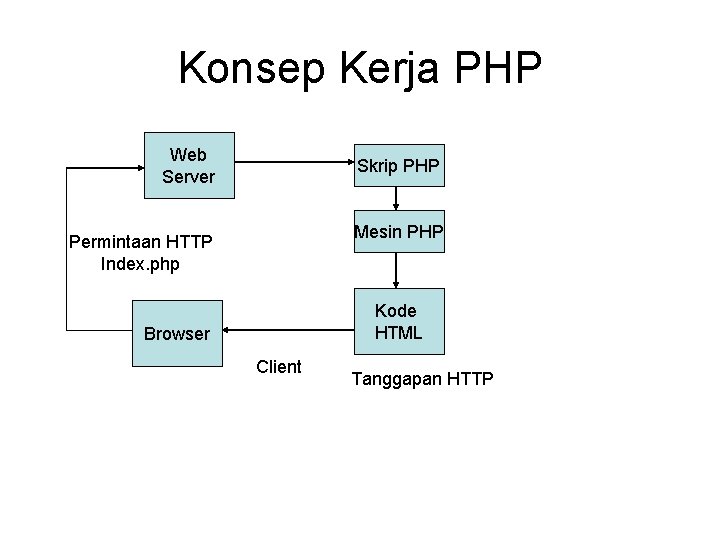 Konsep Kerja PHP

Web Server

Skrip PHP

Mesin PHP

Permintaan HTTP
Index.php

Kode HTML

Browser

Client

Tanggapan HTTP